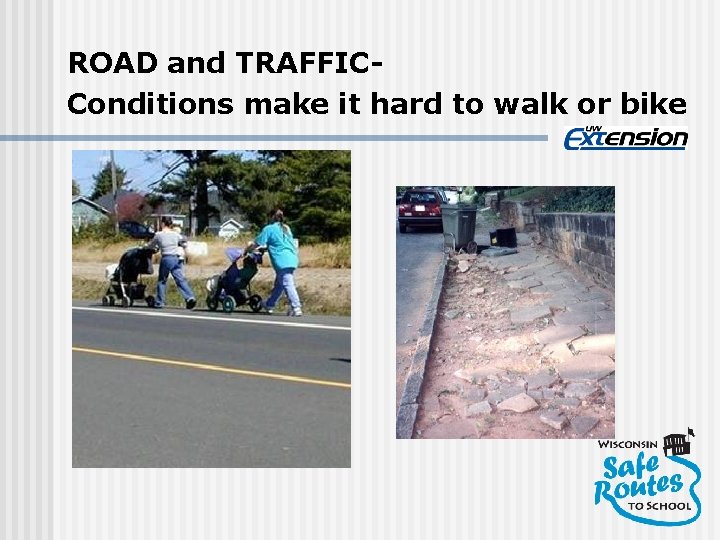 ROAD and TRAFFIC-
Conditions make it hard to walk or bike

UW Extension

WISCONSIN
Safe Routes
TO SCHOOL